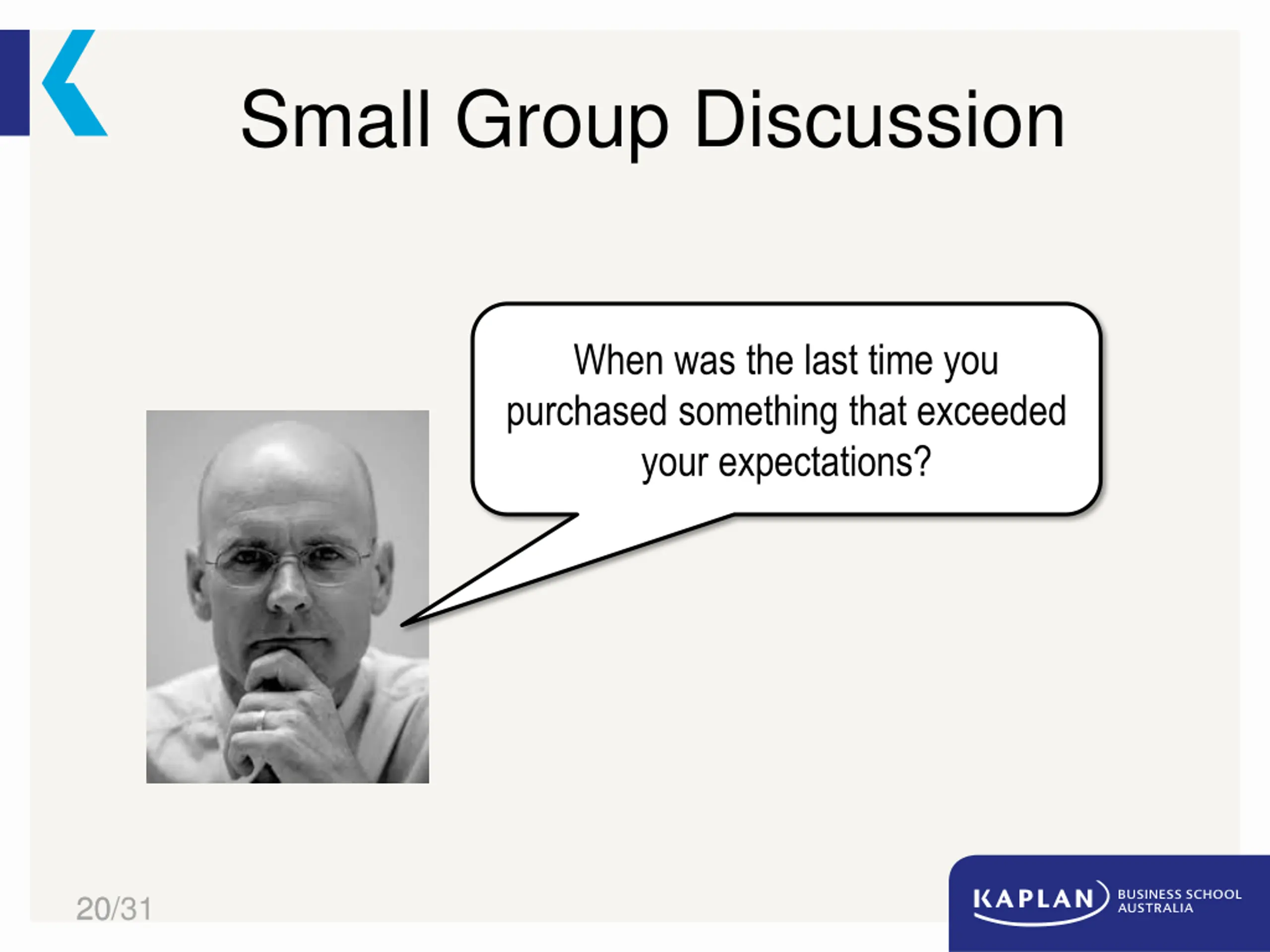 Small Group Discussion

When was the last time you purchased something that exceeded your expectations?

20/31

KAPLAN BUSINESS SCHOOL AUSTRALIA